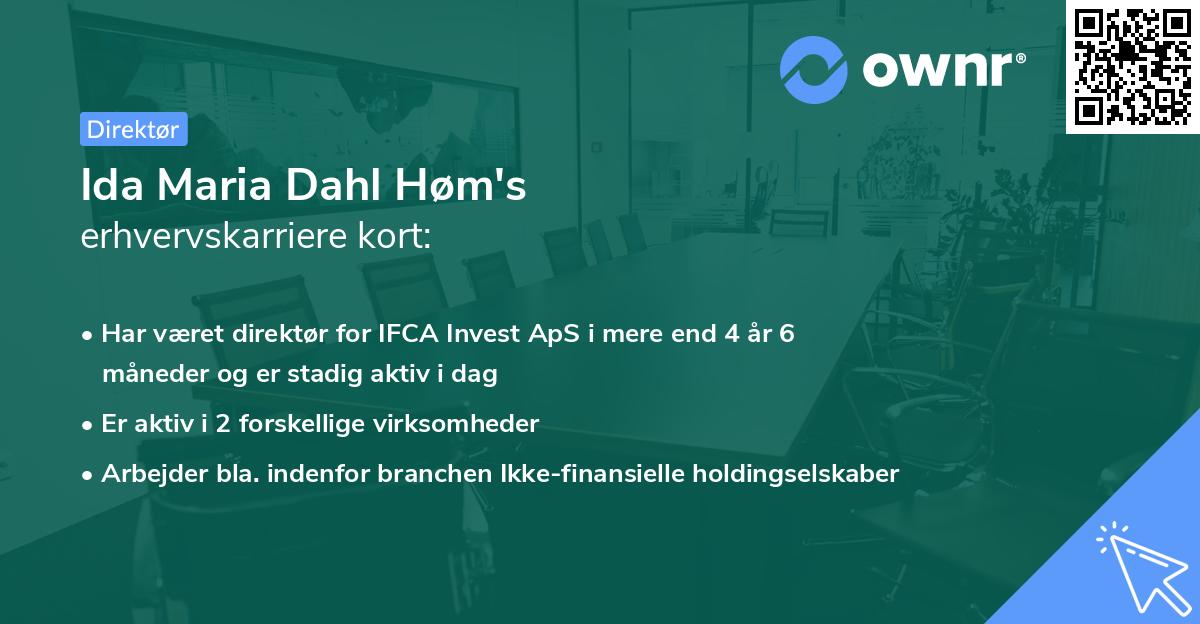 ownr®

Direktør

Ida Maria Dahl Høm's
erhvervskarriere kort:

• Har været direktør for IFCA Invest ApS i mere end 4 år 6 måneder og er stadig aktiv i dag
• Er aktiv i 2 forskellige virksomheder
• Arbejder bla. indenfor branchen Ikke-finansielle holdingselskaber